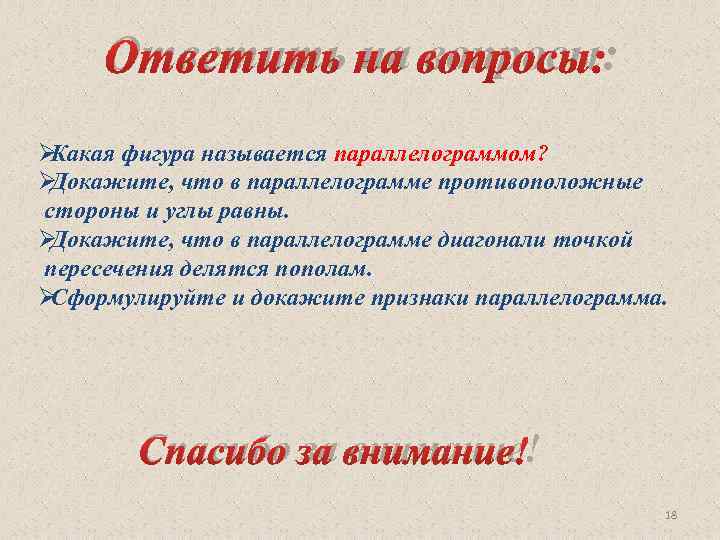 Ответить на вопросы:

➢Какая фигура называется параллелограммом?
➢Докажите, что в параллелограмме противоположные стороны и углы равны.
➢Докажите, что в параллелограмме диагонали точкой пересечения делятся пополам.
➢Сформулируйте и докажите признаки параллелограмма.

Спасибо за внимание!

18